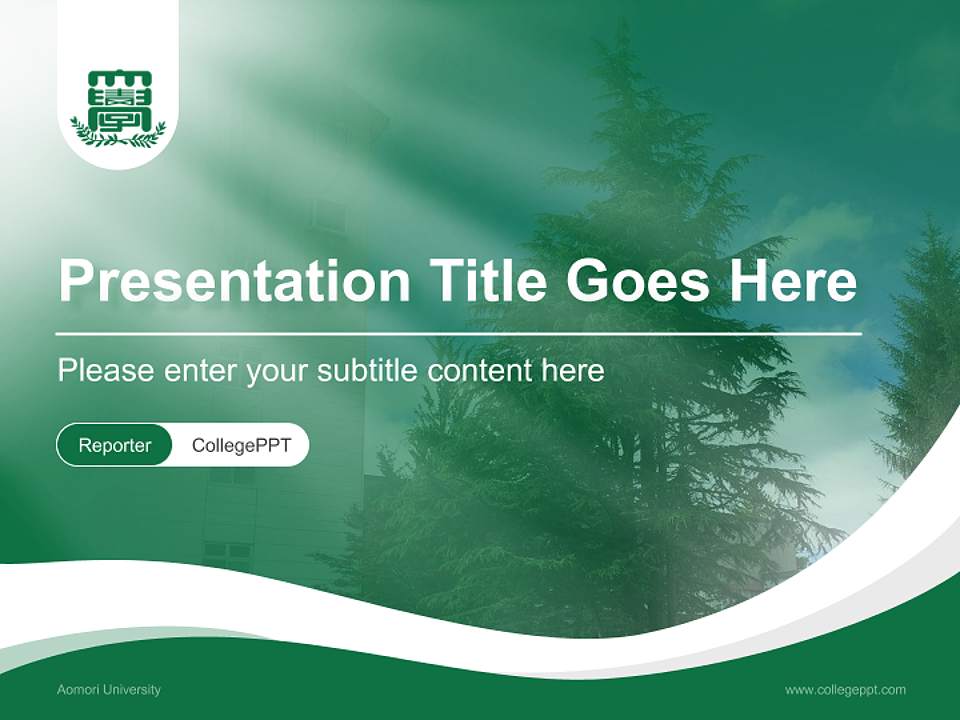 Presentation Title Goes Here

Please enter your subtitle content here

Reporter CollegePPT

Aomori University

www.collegeppt.com